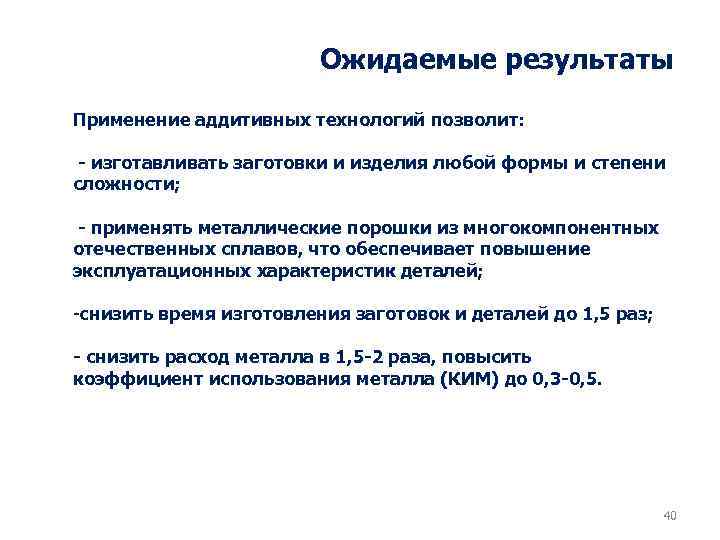 Ожидаемые результаты

Применение аддитивных технологий позволит:

- изготавливать заготовки и изделия любой формы и степени сложности;

- применять металлические порошки из многокомпонентных отечественных сплавов, что обеспечивает повышение эксплуатационных характеристик деталей;

-снизить время изготовления заготовок и деталей до 1,5 раз;

- снизить расход металла в 1,5-2 раза, повысить коэффициент использования металла (КИМ) до 0,3-0,5.

40